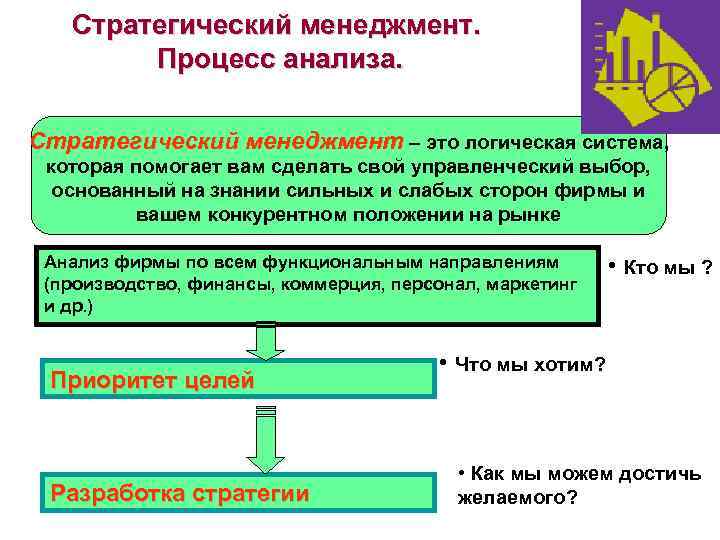 Стратегический менеджмент. Процесс анализа.

Стратегический менеджмент – это логическая система, которая помогает вам сделать свой управленческий выбор, основанный на знании сильных и слабых сторон фирмы и вашем конкурентном положении на рынке

Анализ фирмы по всем функциональным направлениям (производство, финансы, коммерция, персонал, маркетинг и др.)

• Кто мы ?

Приоритет целей

• Что мы хотим?

Разработка стратегии

• Как мы можем достичь желаемого?